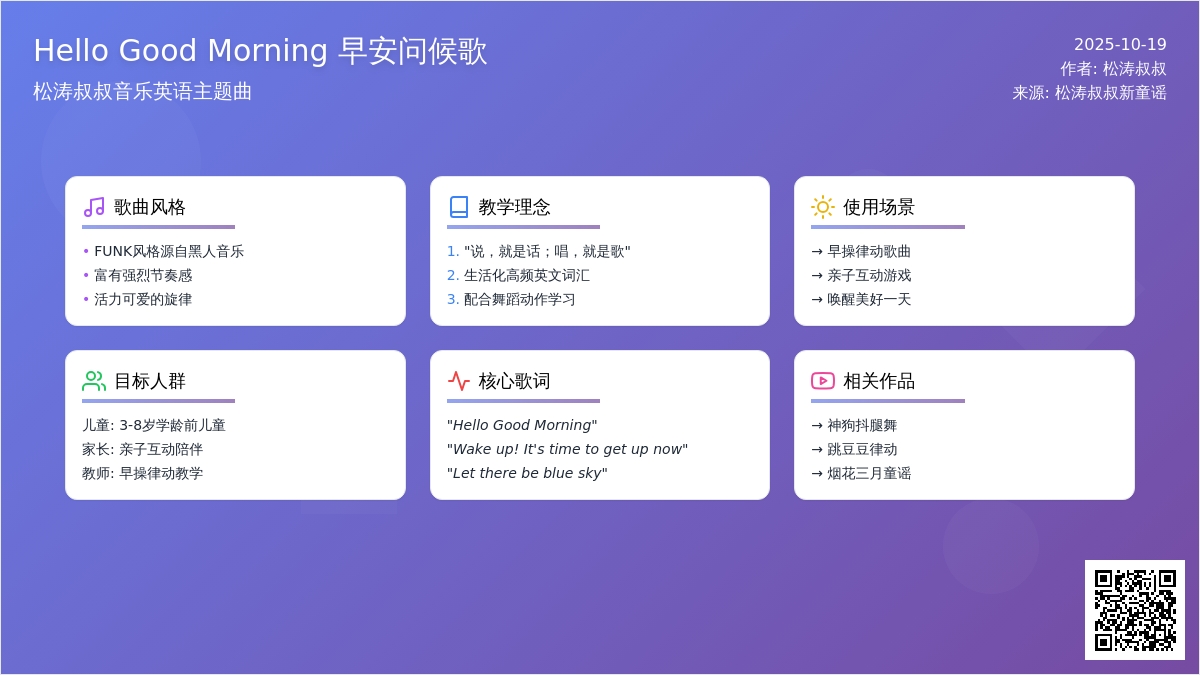 Hello Good Morning 早安问候歌
松涛叔叔音乐英语主题曲

2025-10-19
作者: 松涛叔叔
来源: 松涛叔叔新童谣

歌曲风格
• FUNK风格源自黑人音乐
• 富有强烈节奏感
• 活力可爱的旋律

教学理念
1. "说，就是话；唱，就是歌"
2. 生活化高频英文词汇
3. 配合舞蹈动作学习

使用场景
→ 早操律动歌曲
→ 亲子互动游戏
→ 唤醒美好一天

目标人群
儿童: 3-8岁学龄前儿童
家长: 亲子互动陪伴
教师: 早操律动教学

核心歌词
"Hello Good Morning"
"Wake up! It's time to get up now"
"Let there be blue sky"

相关作品
→ 神狗抖腿舞
→ 跳豆豆律动
→ 烟花三月童谣